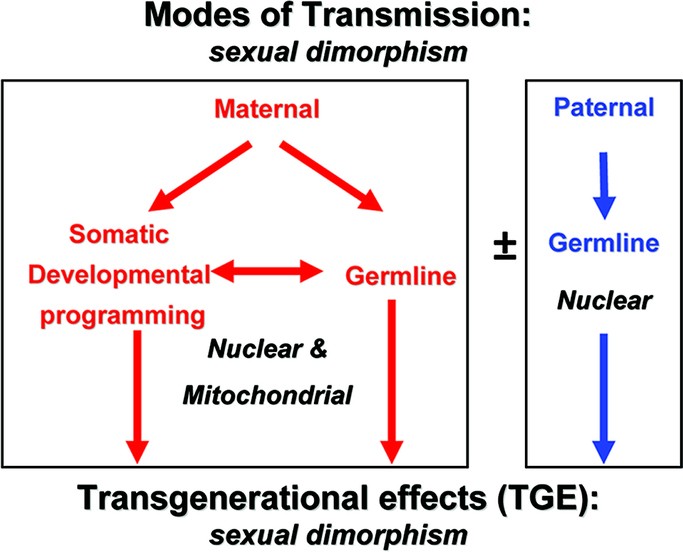 Modes of Transmission:
sexual dimorphism

Maternal

Somatic Developmental programming

Germline

Nuclear & Mitochondrial

±

Paternal

Germline

Nuclear

Transgenerational effects (TGE):
sexual dimorphism